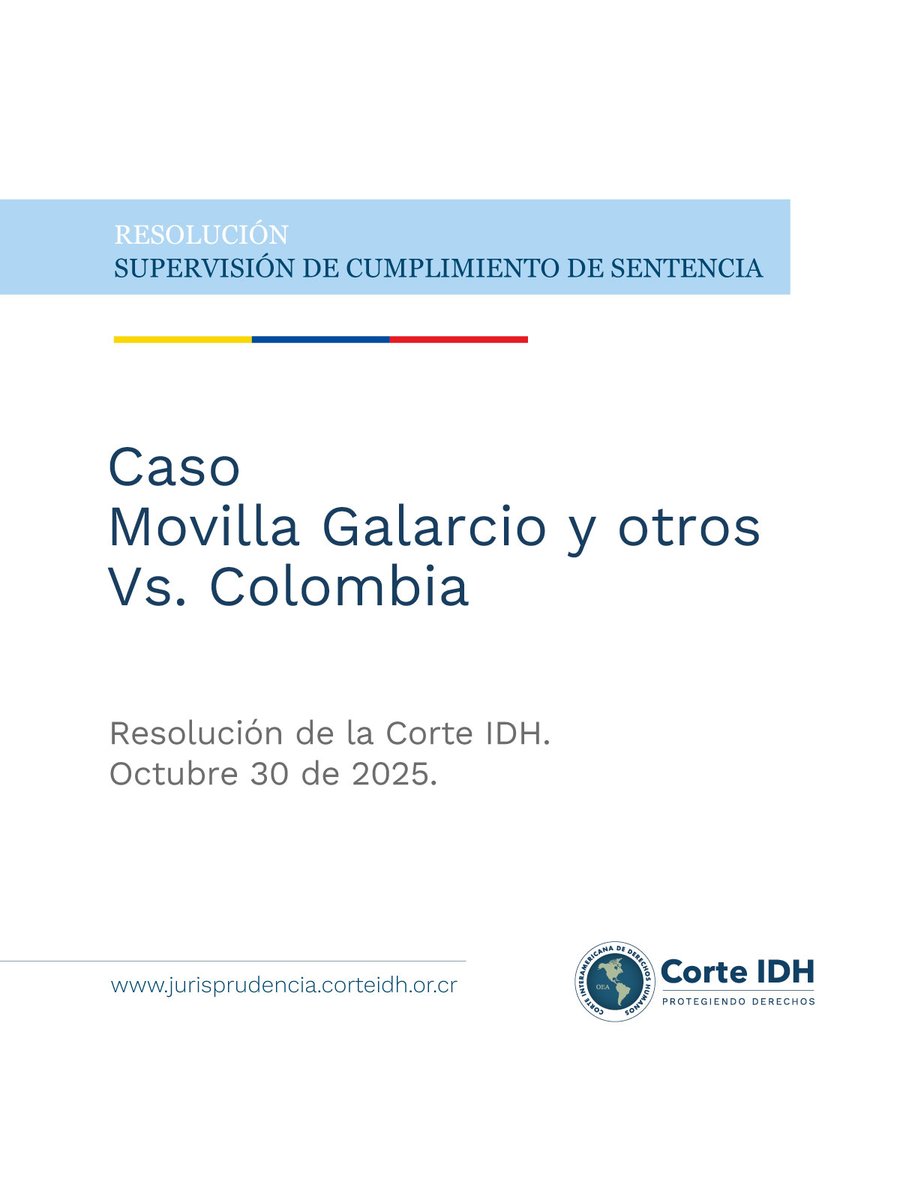 RESOLUCIÓN
SUPERVISIÓN DE CUMPLIMIENTO DE SENTENCIA

Caso
Movilla Galarcio y otros
Vs. Colombia

Resolución de la Corte IDH.
Octubre 30 de 2025.

www.jurisprudencia.corteidh.or.cr

CORTE INTERAMERICANA DE DERECHOS HUMANOS
OEA
Corte IDH
PROTEGIENDO DERECHOS